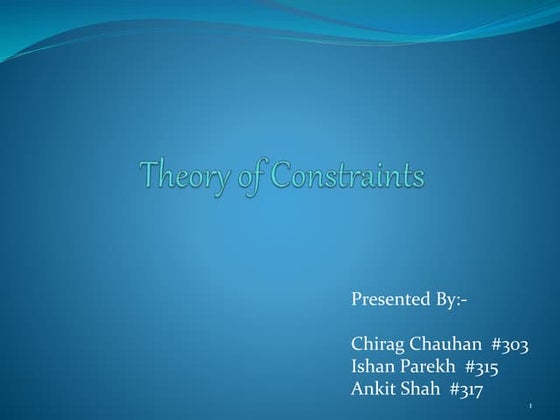 Theory of Constraints

Presented By:-

Chirag Chauhan #303
Ishan Parekh #315
Ankit Shah #317

1